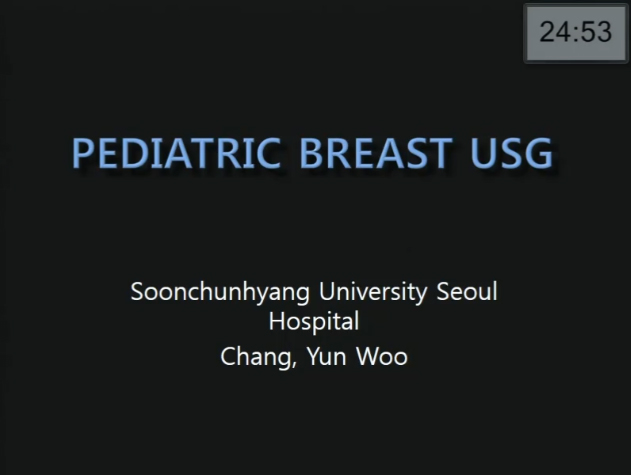 24:53

PEDIATRIC BREAST USG

Soonchunhyang University Seoul Hospital

Chang, Yun Woo